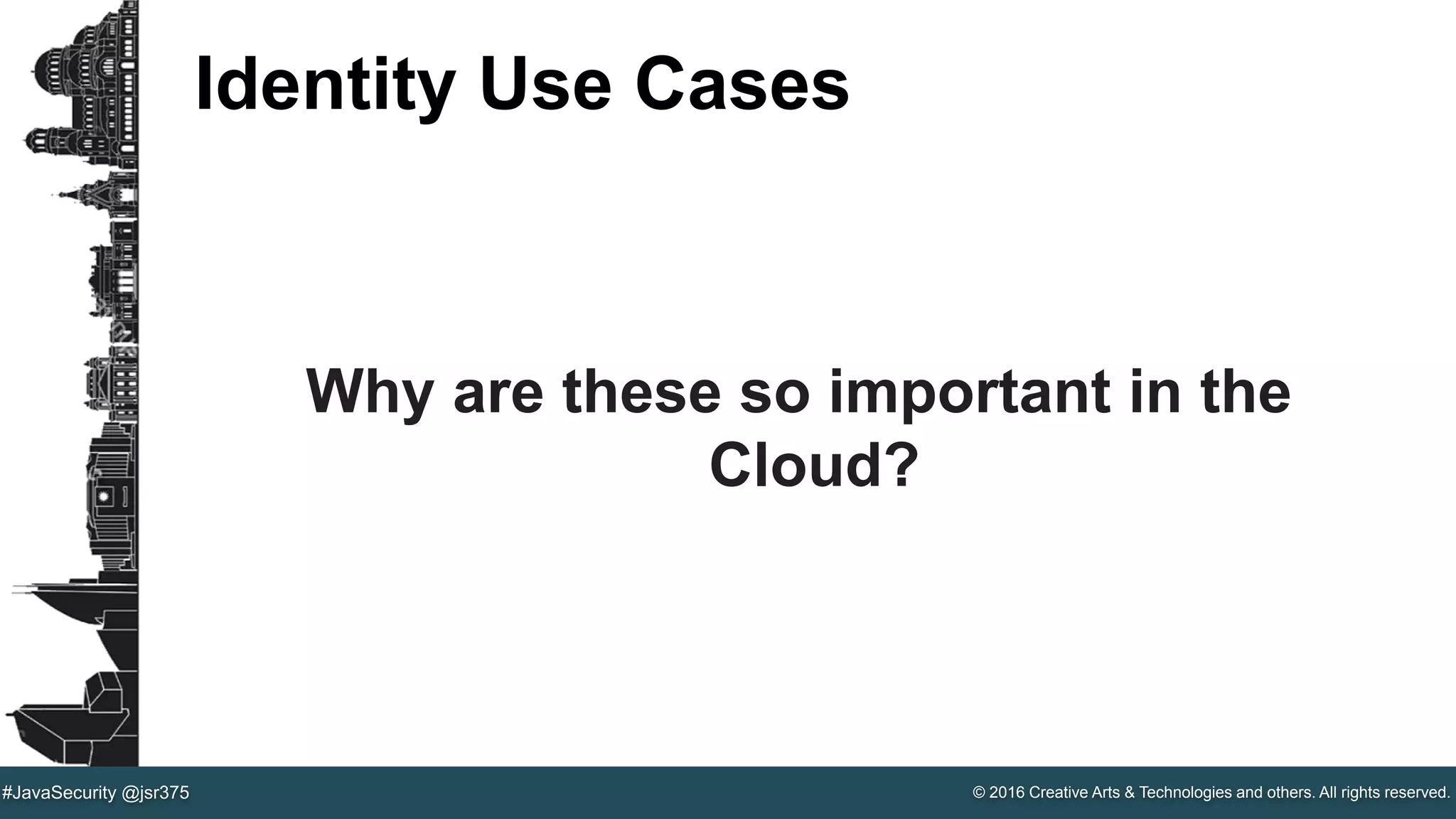 Identity Use Cases

Why are these so important in the Cloud?

#JavaSecurity @jsr375

© 2016 Creative Arts & Technologies and others. All rights reserved.